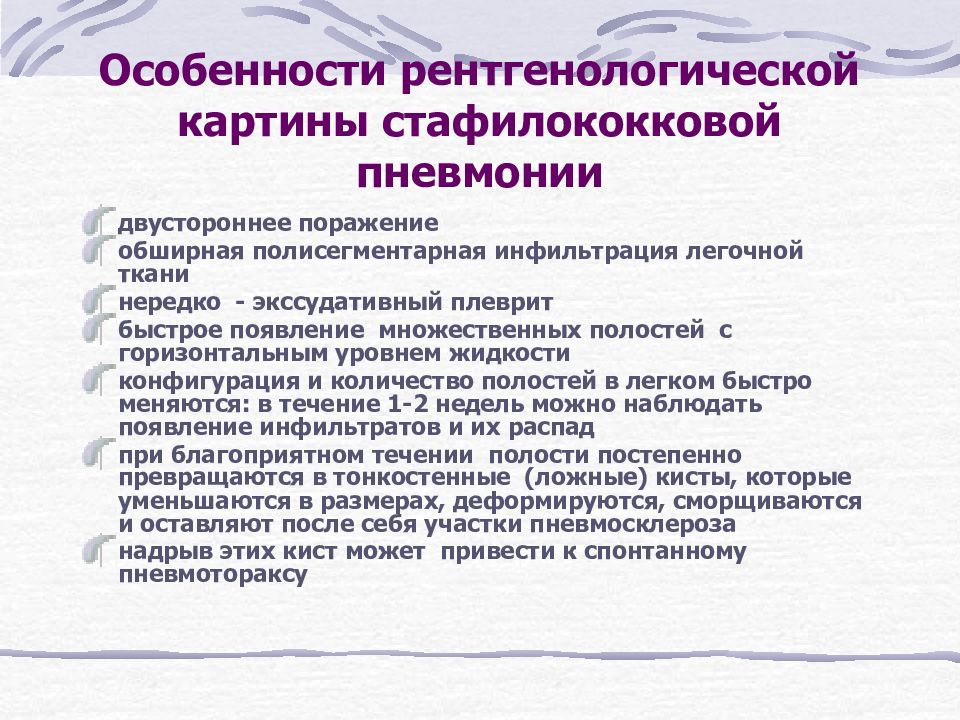 Особенности рентгенологической картины стафилококковой пневмонии

двустороннее поражение

обширная полисегментарная инфильтрация легочной ткани

нередко - экссудативный плеврит

быстрое появление множественных полостей с горизонтальным уровнем жидкости

конфигурация и количество полостей в легком быстро меняются: в течение 1-2 недель можно наблюдать появление инфильтратов и их распад

при благоприятном течении полости постепенно превращаются в тонкостенные (ложные) кисты, которые уменьшаются в размерах, деформируются, сморщиваются и оставляют после себя участки пневмосклероза

надрыв этих кист может привести к спонтанному пневмотораксу